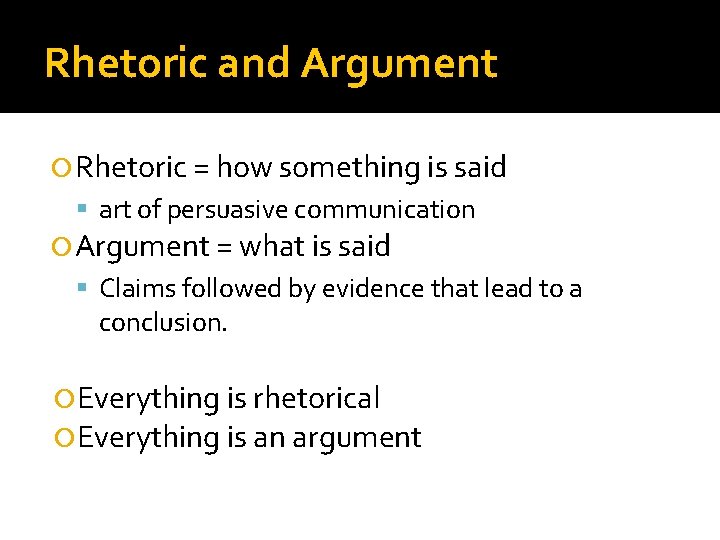 Rhetoric and Argument

Rhetoric = how something is said

art of persuasive communication

Argument = what is said

Claims followed by evidence that lead to a conclusion.

Everything is rhetorical

Everything is an argument